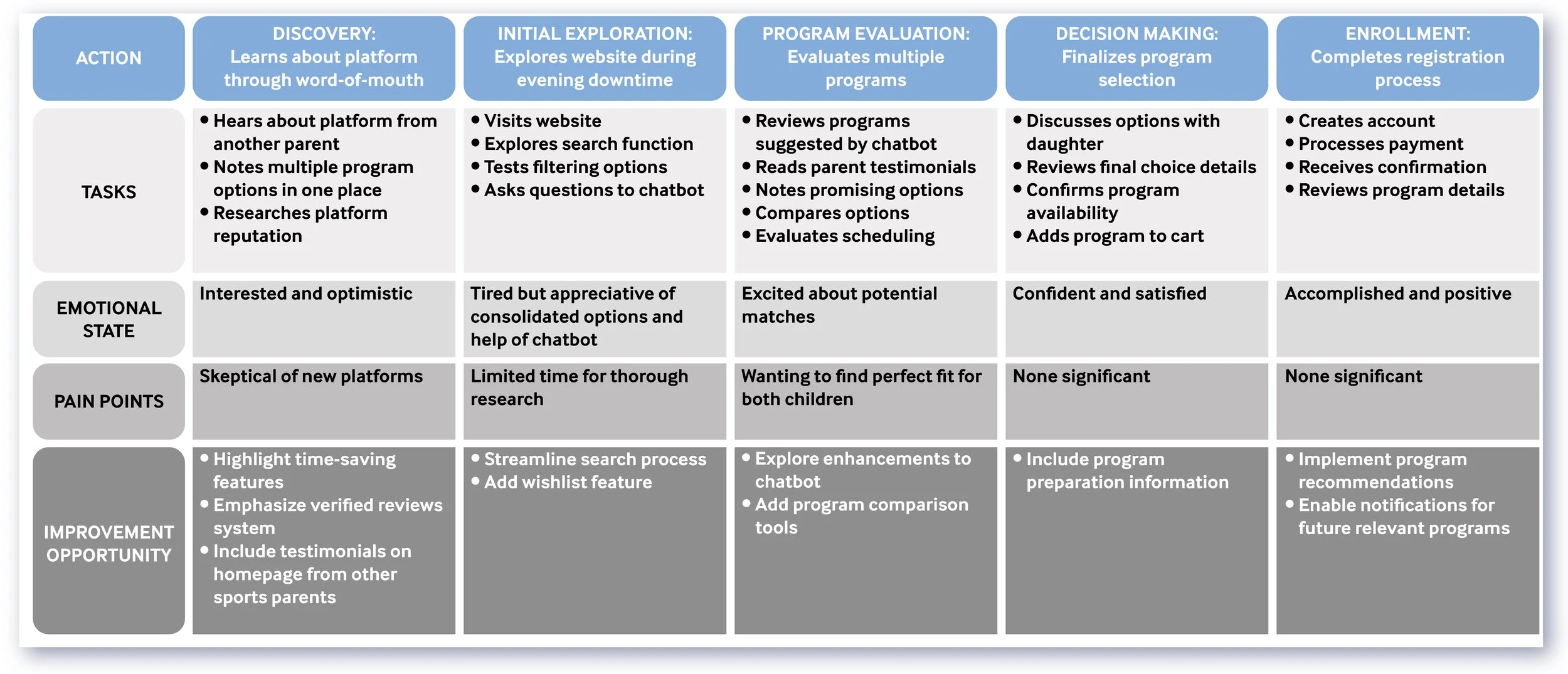 | ACTION | DISCOVERY: Learns about platform through word-of-mouth | INITIAL EXPLORATION: Explores website during evening downtime | PROGRAM EVALUATION: Evaluates multiple programs | DECISION MAKING: Finalizes program selection | ENROLLMENT: Completes registration process |
|---|---|---|---|---|---|
| TASKS | • Hears about platform from another parent • Notes multiple program options in one place • Researches platform reputation | • Visits website • Explores search function • Tests filtering options • Asks questions to chatbot | • Reviews programs suggested by chatbot • Reads parent testimonials • Notes promising options • Compares options • Evaluates scheduling | • Discusses options with daughter • Reviews final choice details • Confirms program availability • Adds program to cart | • Creates account • Processes payment • Receives confirmation • Reviews program details |
| EMOTIONAL STATE | Interested and optimistic | Tired but appreciative of consolidated options and help of chatbot | Excited about potential matches | Confident and satisfied | Accomplished and positive |
| PAIN POINTS | Skeptical of new platforms | Limited time for thorough research | Wanting to find perfect fit for both children | None significant | None significant |
| IMPROVEMENT OPPORTUNITY | • Highlight time-saving features • Emphasize verified reviews system • Include testimonials on homepage from other sports parents | • Streamline search process • Add wishlist feature | • Explore enhancements to chatbot • Add program comparison tools | • Include program preparation information | • Implement program recommendations • Enable notifications for future relevant programs |